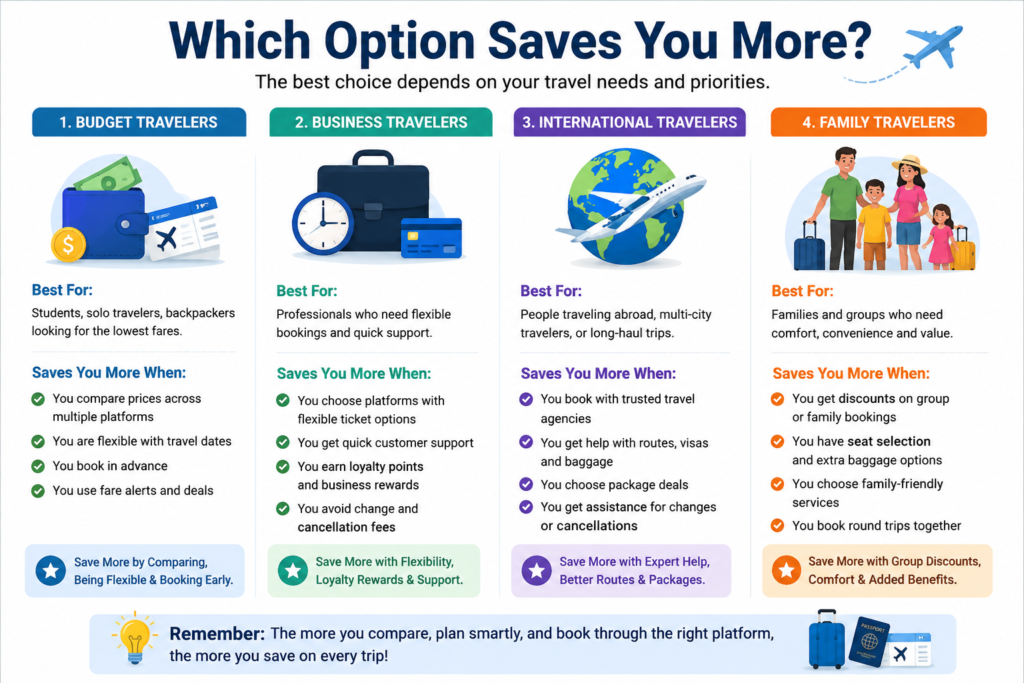 Which Option Saves You More?

The best choice depends on your travel needs and priorities.

1. BUDGET TRAVELERS

Best For:

Students, solo travelers, backpackers looking for the lowest fares.

Saves You More When:

You compare prices across multiple platforms

You are flexible with travel dates

You book in advance

You use fare alerts and deals

Save More by Comparing, Being Flexible & Booking Early.

2. BUSINESS TRAVELERS

Best For:

Professionals who need flexible bookings and quick support.

Saves You More When:

You choose platforms with flexible ticket options

You get quick customer support

You earn loyalty points and business rewards

You avoid change and cancellation fees

Save More with Flexibility, Loyalty Rewards & Support.

3. INTERNATIONAL TRAVELERS

Best For:

People traveling abroad, multi-city travelers, or long-haul trips.

Saves You More When:

You book with trusted travel agencies

You get help with routes, visas and baggage

You choose package deals

You get assistance for changes or cancellations

Save More with Expert Help, Better Routes & Packages.

4. FAMILY TRAVELERS

Best For:

Families and groups who need comfort, convenience and value.

Saves You More When:

You get discounts on group or family bookings

You have seat selection and extra baggage options

You choose family-friendly services

You book round trips together

Save More with Group Discounts, Comfort & Added Benefits.

Remember: The more you compare, plan smartly, and book through the right platform, the more you save on every trip!

PASSPORT